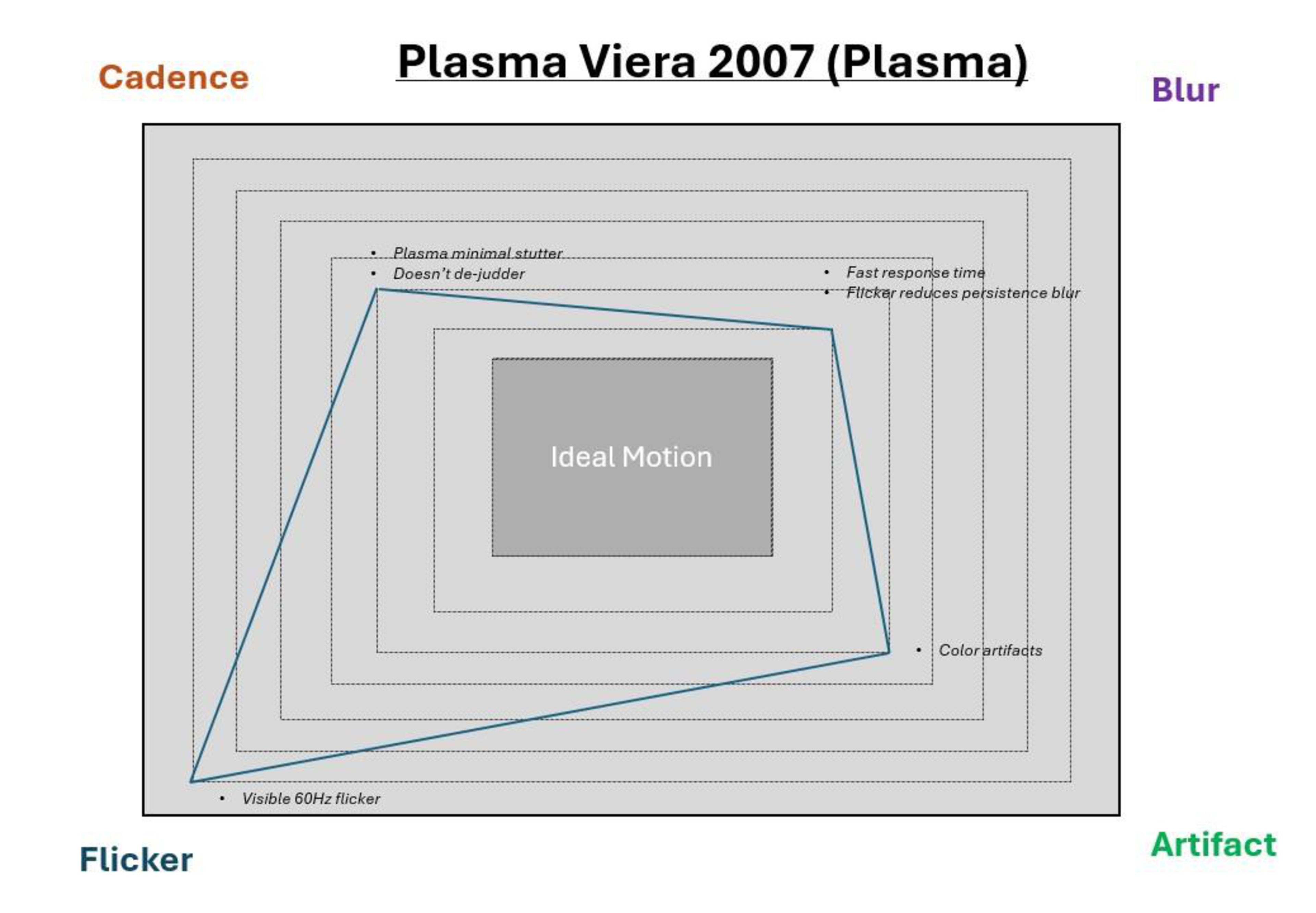 Plasma Viera 2007 (Plasma)

Cadence

Blur

• Plasma minimal stutter
• Doesn't de-judder

• Fast response time
• Flicker reduces persistence blur

Ideal Motion

• Color artifacts

• Visible 60Hz flicker

Flicker

Artifact